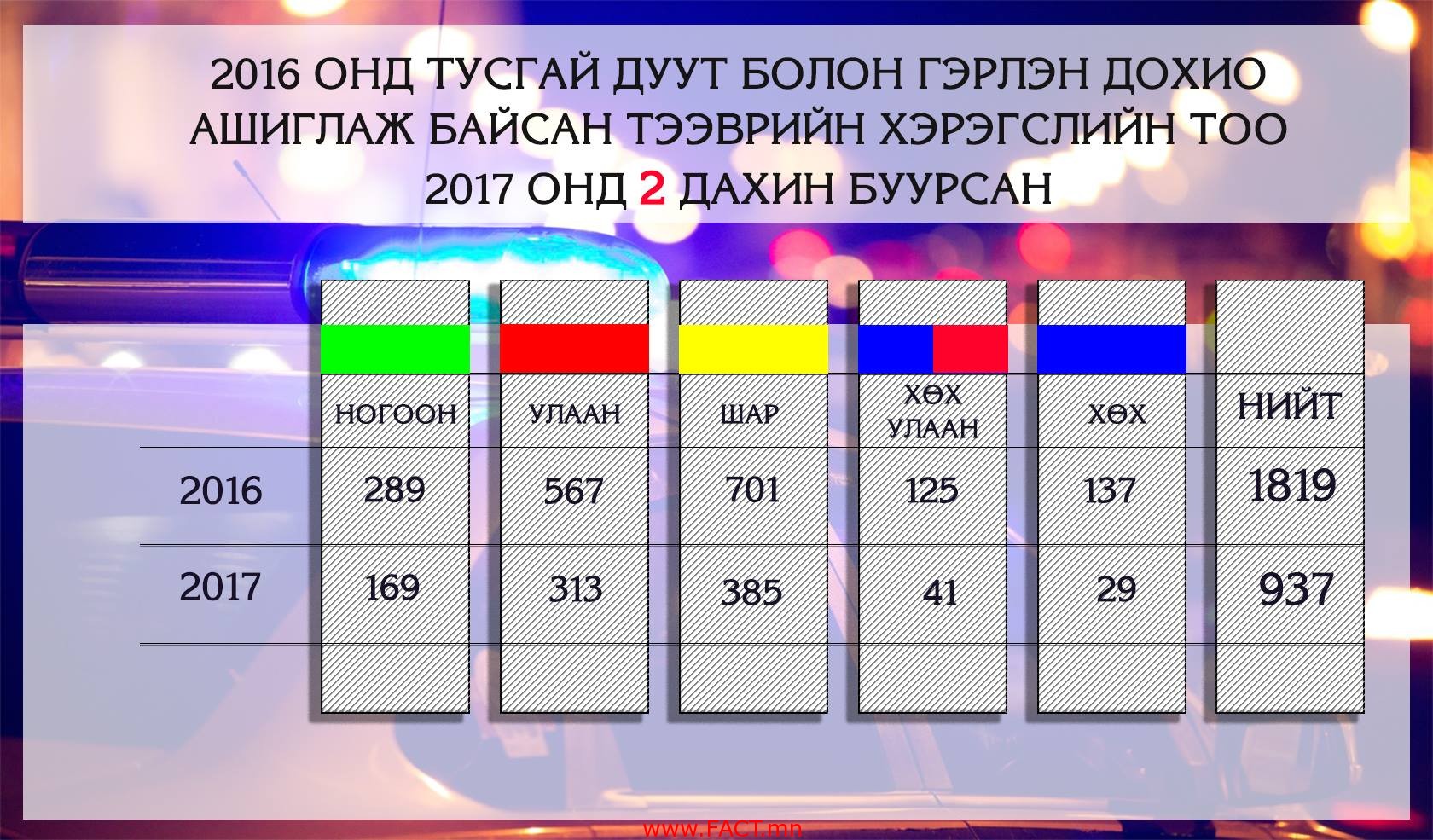 2016 ОНД ТУСГАЙ ДУУТ БОЛОН ГЭРЛЭН ДОХИО АШИГЛАЖ БАЙСАН ТЭЭВРИЙН ХЭРЭГСЛИЙН ТОО 2017 ОНД 2 ДАХИН БУУРСАН

|  | НОГООН | УЛААН | ШАР | ХӨХ УЛААН | ХӨХ | НИЙТ |
|---|---|---|---|---|---|---|
| 2016 | 289 | 567 | 701 | 125 | 137 | 1819 |
| 2017 | 169 | 313 | 385 | 41 | 29 | 937 |

www.FACT.mn